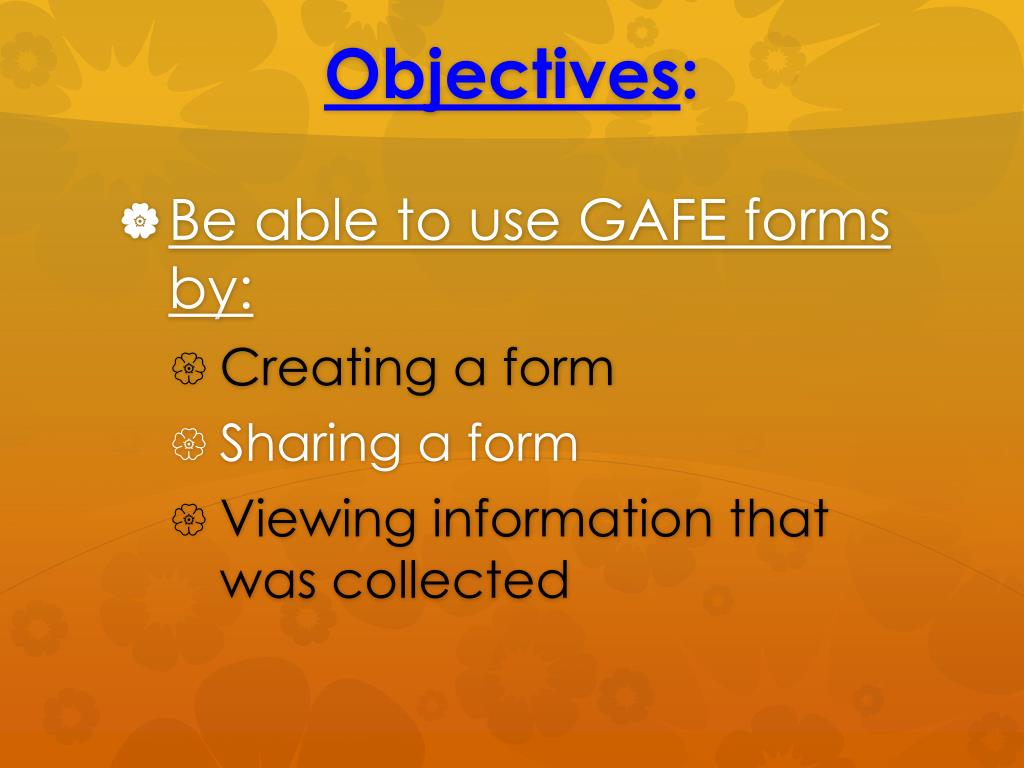 Objectives:

Be able to use GAFE forms by:

Creating a form

Sharing a form

Viewing information that was collected